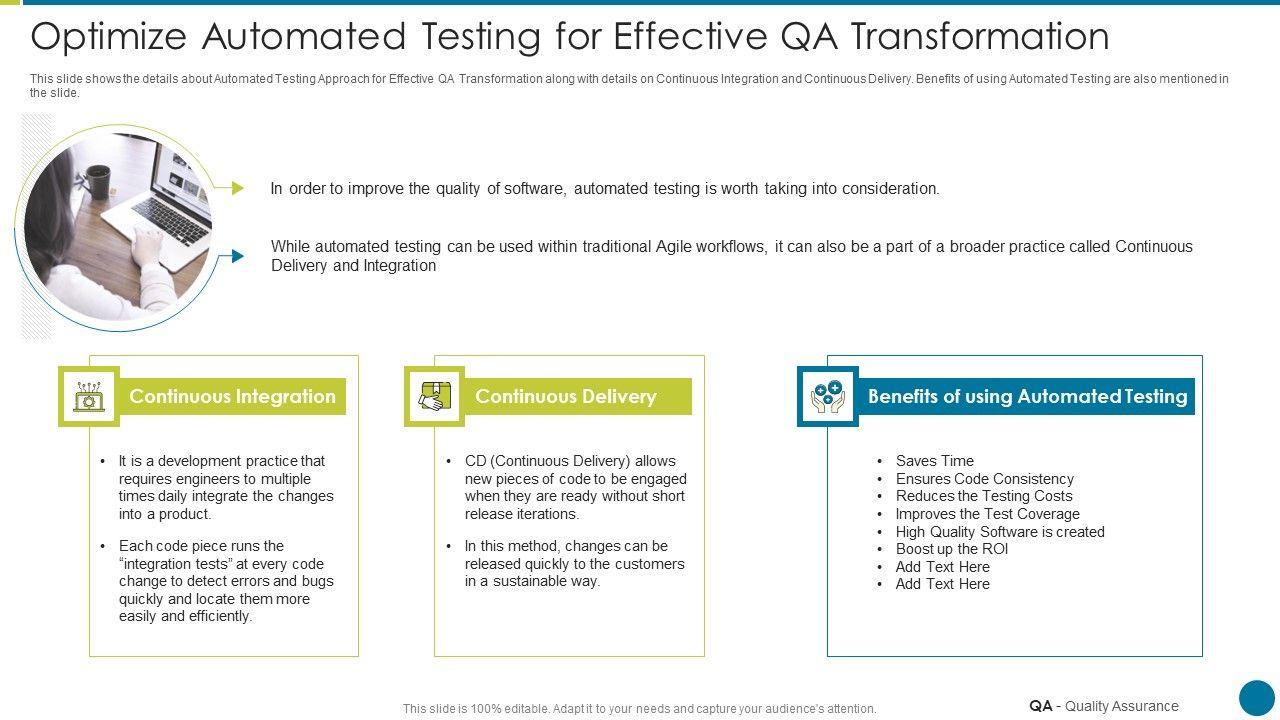 Optimize Automated Testing for Effective QA Transformation

This slide shows the details about Automated Testing Approach for Effective QA Transformation along with details on Continuous Integration and Continuous Delivery. Benefits of using Automated Testing are also mentioned in the slide.

In order to improve the quality of software, automated testing is worth taking into consideration.

While automated testing can be used within traditional Agile workflows, it can also be a part of a broader practice called Continuous Delivery and Integration

Continuous Integration

• It is a development practice that requires engineers to multiple times daily integrate the changes into a product.

• Each code piece runs the "integration tests" at every code change to detect errors and bugs quickly and locate them more easily and efficiently.

Continuous Delivery

• CD (Continuous Delivery) allows new pieces of code to be engaged when they are ready without short release iterations.

• In this method, changes can be released quickly to the customers in a sustainable way.

Benefits of using Automated Testing

• Saves Time
• Ensures Code Consistency
• Reduces the Testing Costs
• Improves the Test Coverage
• High Quality Software is created
• Boost up the ROI
• Add Text Here
• Add Text Here

This slide is 100% editable. Adapt it to your needs and capture your audience's attention.

QA - Quality Assurance